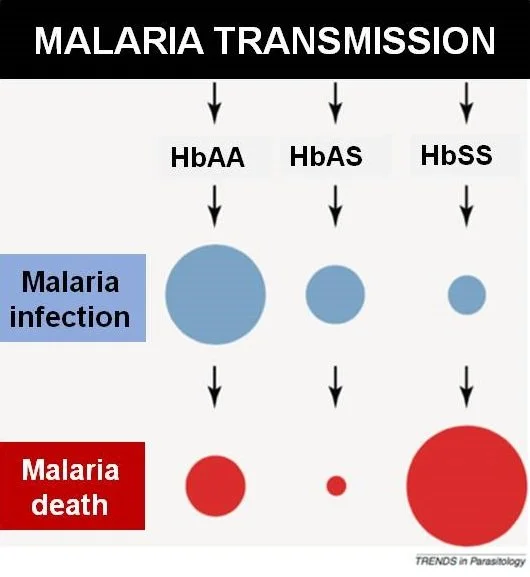 MALARIA TRANSMISSION

HbAA

HbAS

HbSS

Malaria infection

Malaria death

TRENDS in Parasitology